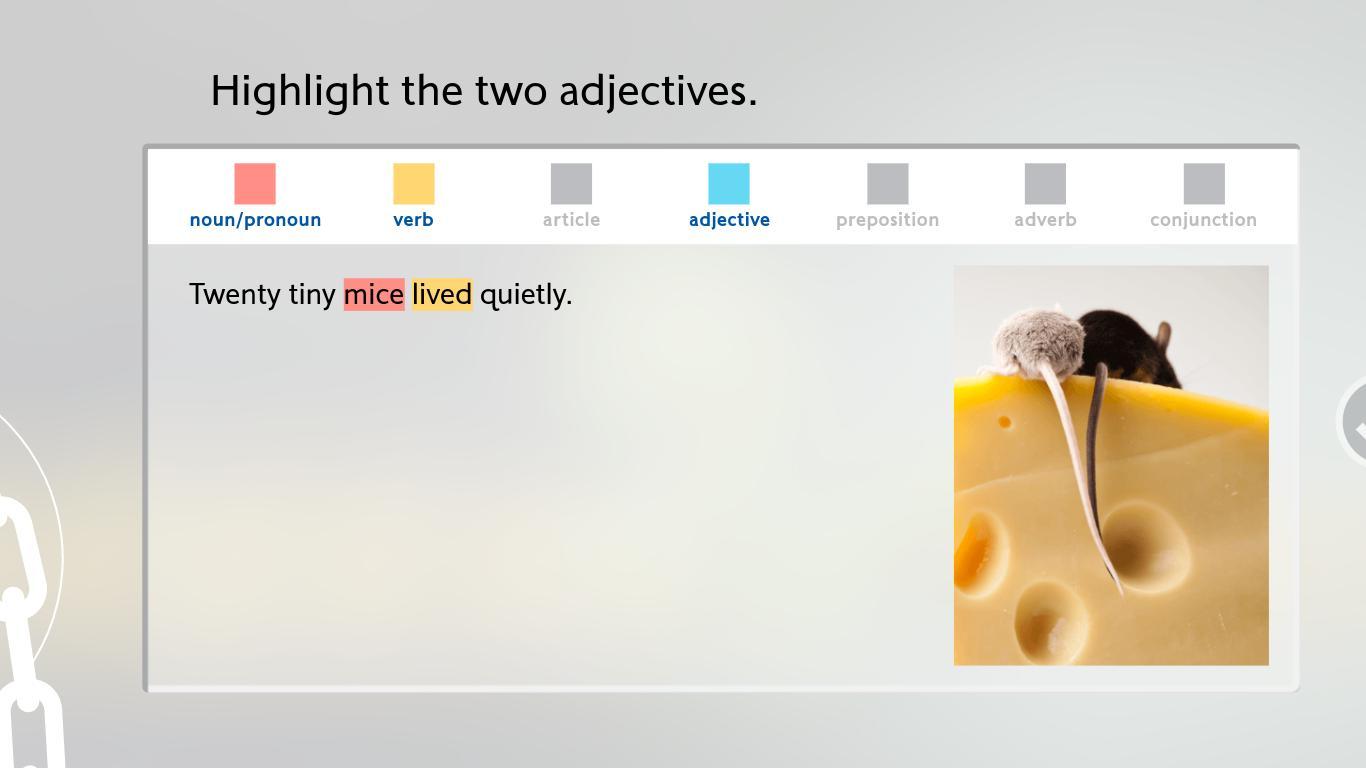 Highlight the two adjectives.

noun/pronoun verb article adjective preposition adverb conjunction

Twenty tiny mice lived quietly.